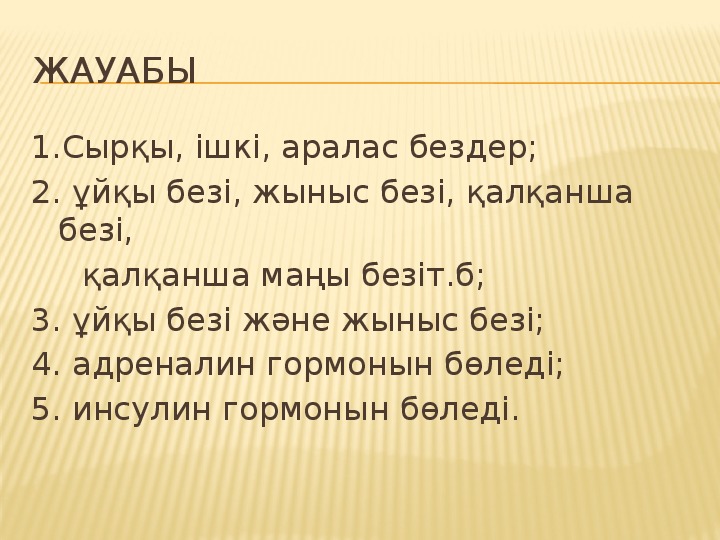 ЖАУАБЫ

1.Сырқы, ішкі, аралас бездер;
2. ұйқы безі, жыныс безі, қалқанша безі,
қалқанша маңы безіт.б;
3. ұйқы безі және жыныс безі;
4. адреналин гормонын бөледі;
5. инсулин гормонын бөледі.